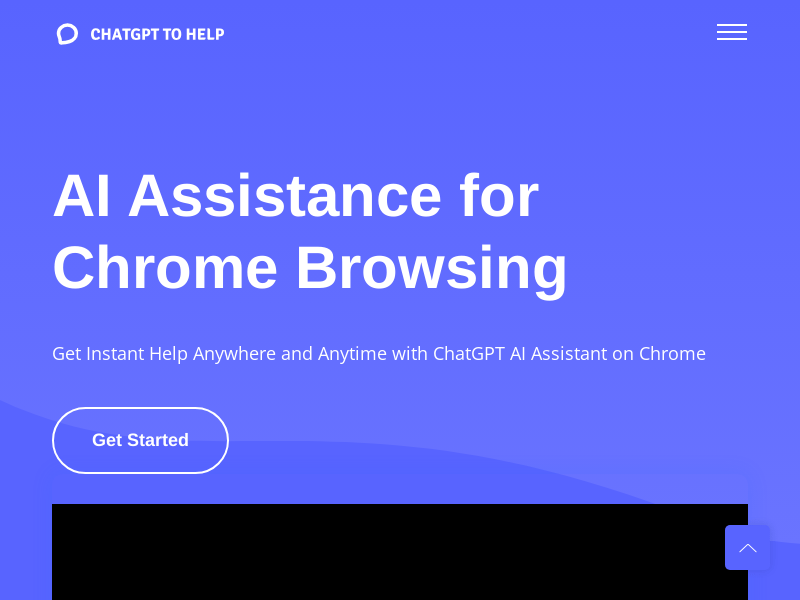 CHATGPT TO HELP

AI Assistance for Chrome Browsing

Get Instant Help Anywhere and Anytime with ChatGPT AI Assistant on Chrome

Get Started